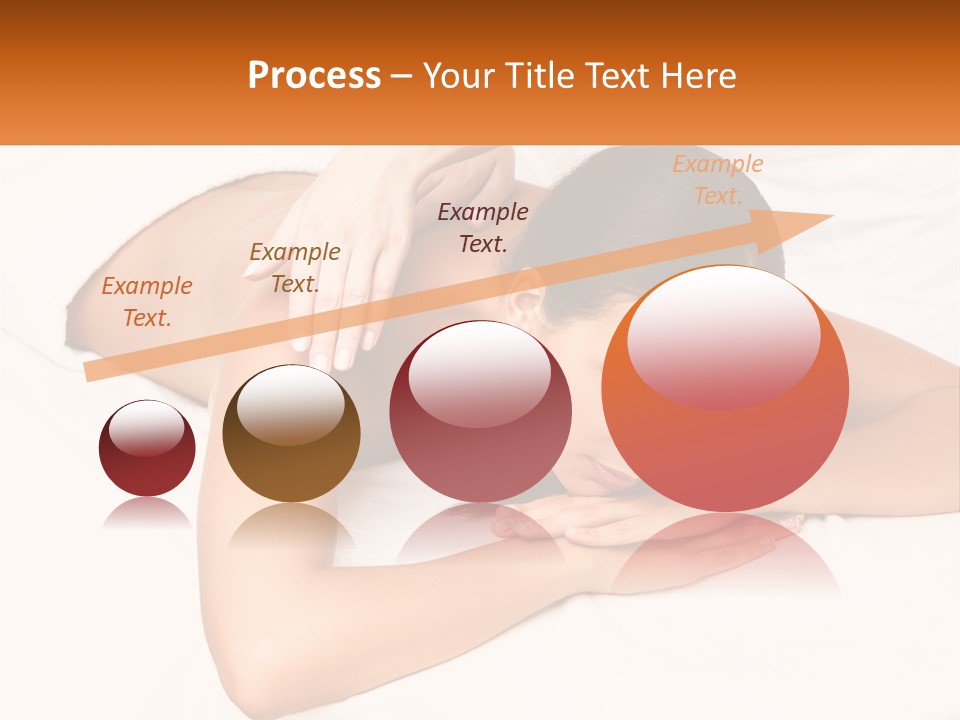 Process – Your Title Text Here

Example Text.

Example Text.

Example Text.

Example Text.